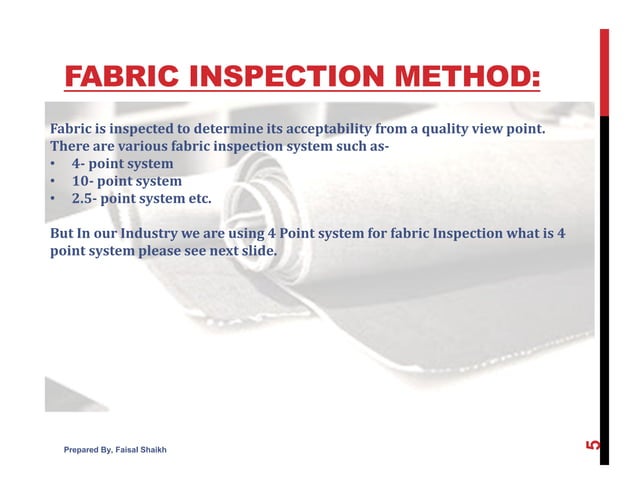 FABRIC INSPECTION METHOD:

Fabric is inspected to determine its acceptability from a quality view point. There are various fabric inspection system such as-
• 4- point system
• 10- point system
• 2.5- point system etc.

But In our Industry we are using 4 Point system for fabric Inspection what is 4 point system please see next slide.

Prepared By, Faisal Shaikh

5